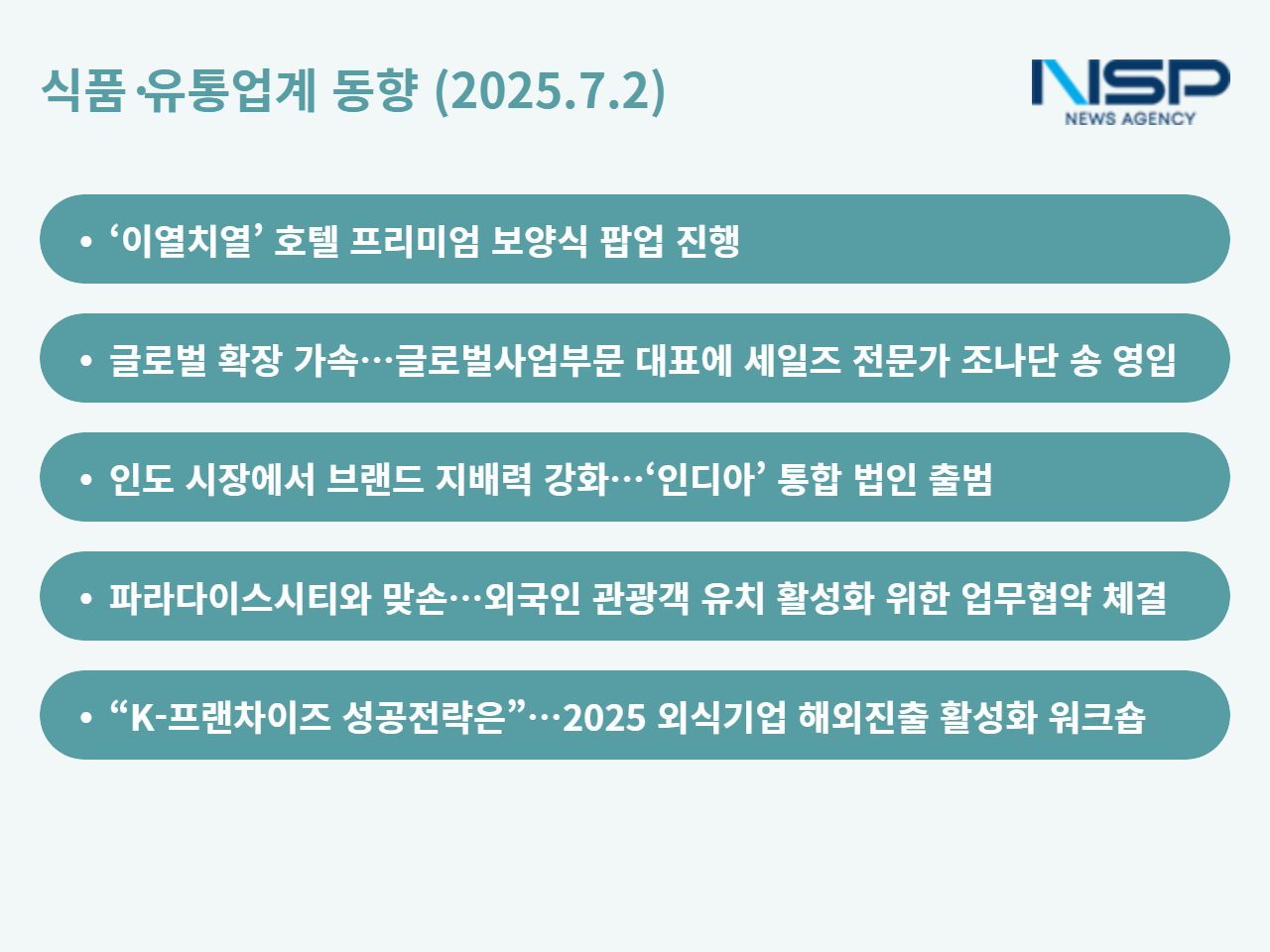 식품·유통업계 동향 (2025.7.2)

NSP
NEWS AGENCY

• ‘이열치열’ 호텔 프리미엄 보양식 팝업 진행

• 글로벌 확장 가속…글로벌사업부문 대표에 세일즈 전문가 조나단 송 영입

• 인도 시장에서 브랜드 지배력 강화…‘인디아’ 통합 법인 출범

• 파라다이스시티와 맞손…외국인 관광객 유치 활성화 위한 업무협약 체결

• “K-프랜차이즈 성공전략은”…2025 외식기업 해외진출 활성화 워크숍